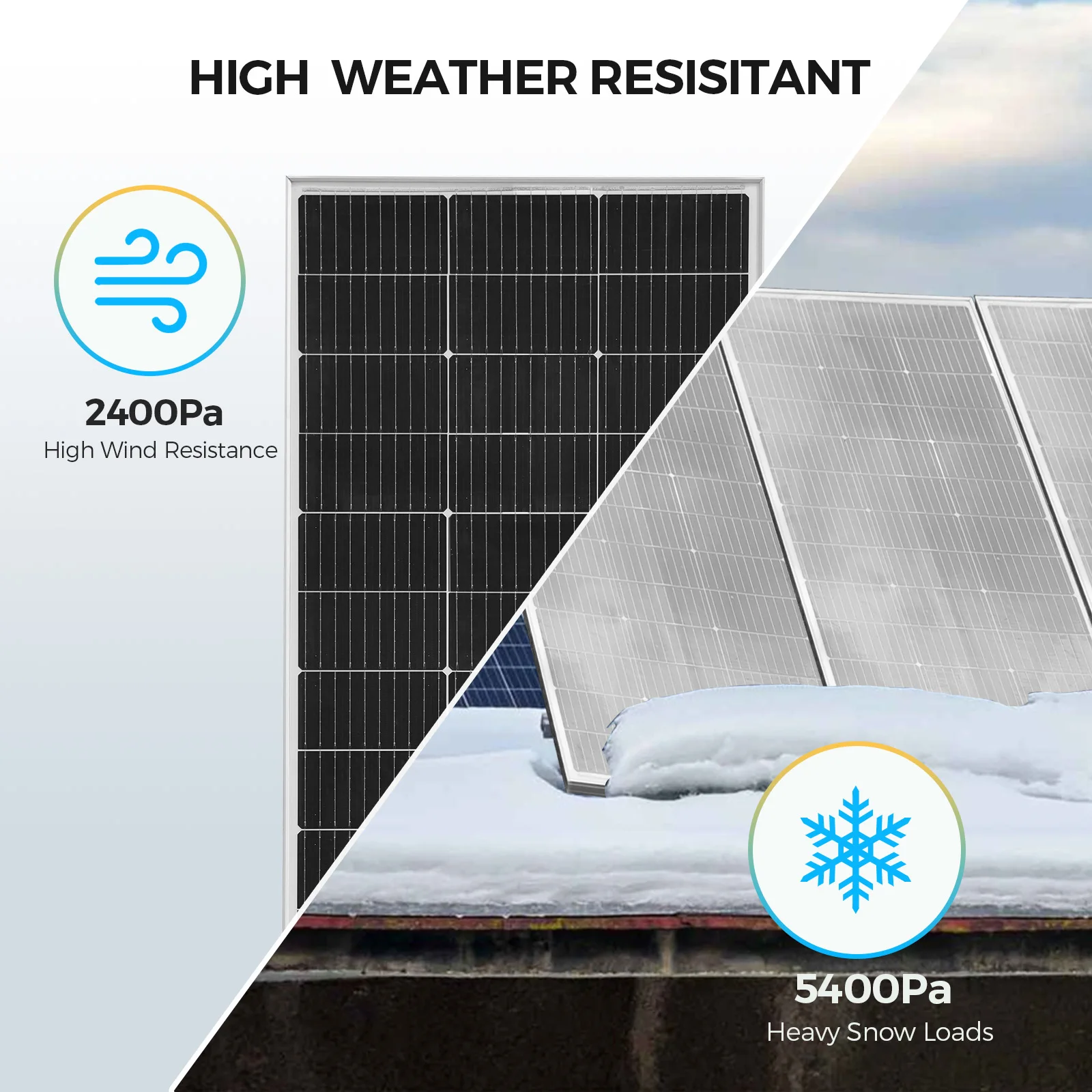 HIGH WEATHER RESISITANT

2400Pa
High Wind Resistance

5400Pa
Heavy Snow Loads